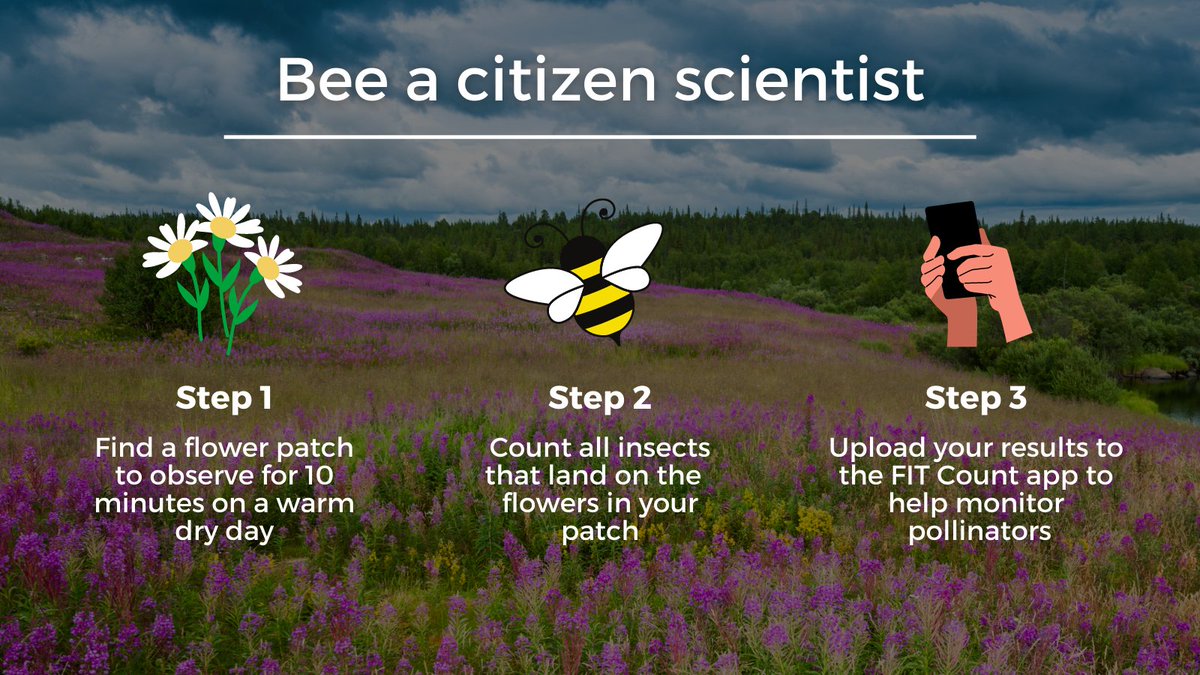 Bee a citizen scientist

Step 1

Find a flower patch to observe for 10 minutes on a warm dry day

Step 2

Count all insects that land on the flowers in your patch

Step 3

Upload your results to the FIT Count app to help monitor pollinators